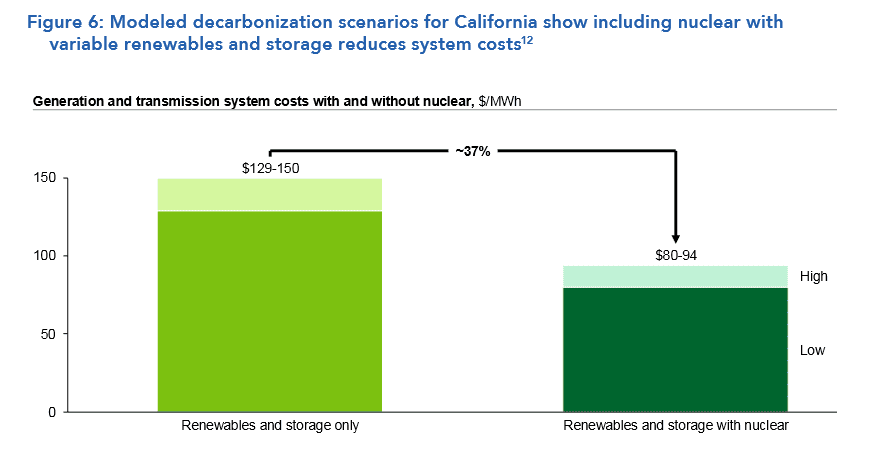 Figure 6: Modeled decarbonization scenarios for California show including nuclear with variable renewables and storage reduces system costs$^{12}$

Generation and transmission system costs with and without nuclear, $/MWh

~37%

$129-150

$80-94

150

100

50

0

High

Low

Renewables and storage only

Renewables and storage with nuclear